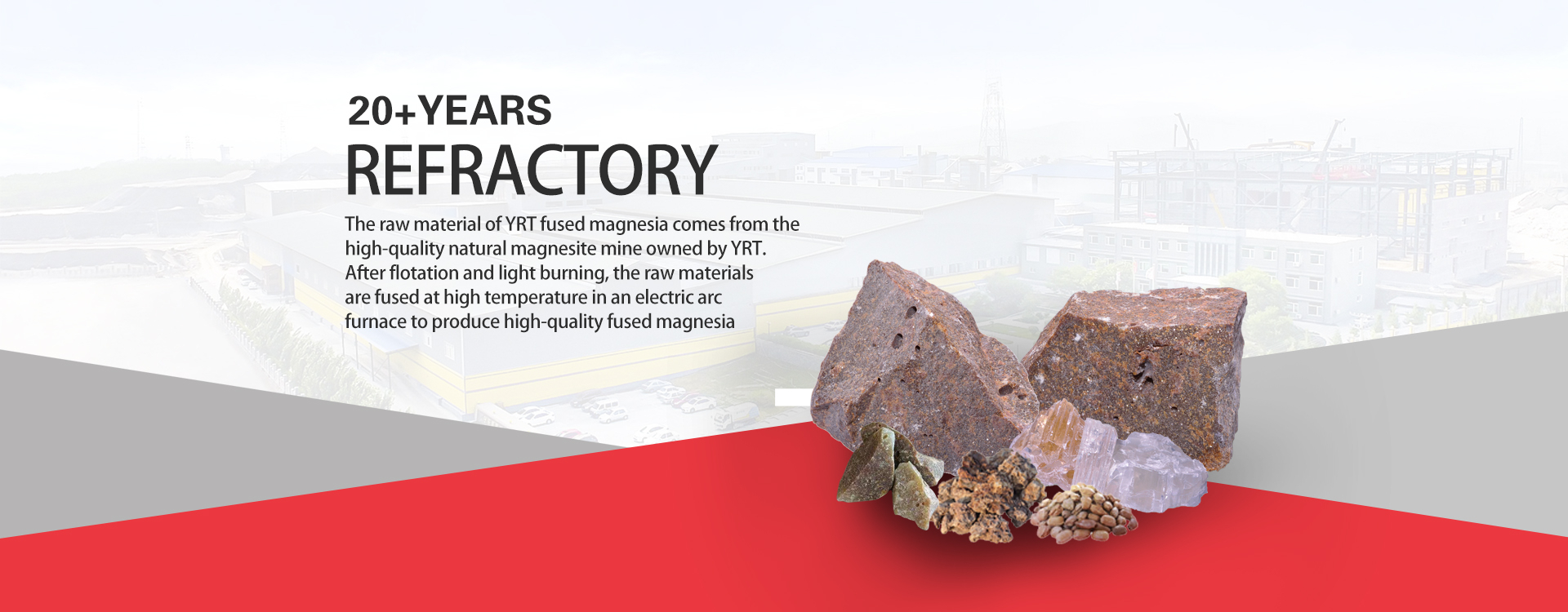 20+YEARS
REFRACTORY

The raw material of YRT fused magnesia comes from the high-quality natural magnesite mine owned by YRT. After flotation and light burning, the raw materials are fused at high temperature in an electric arc furnace to produce high-quality fused magnesia